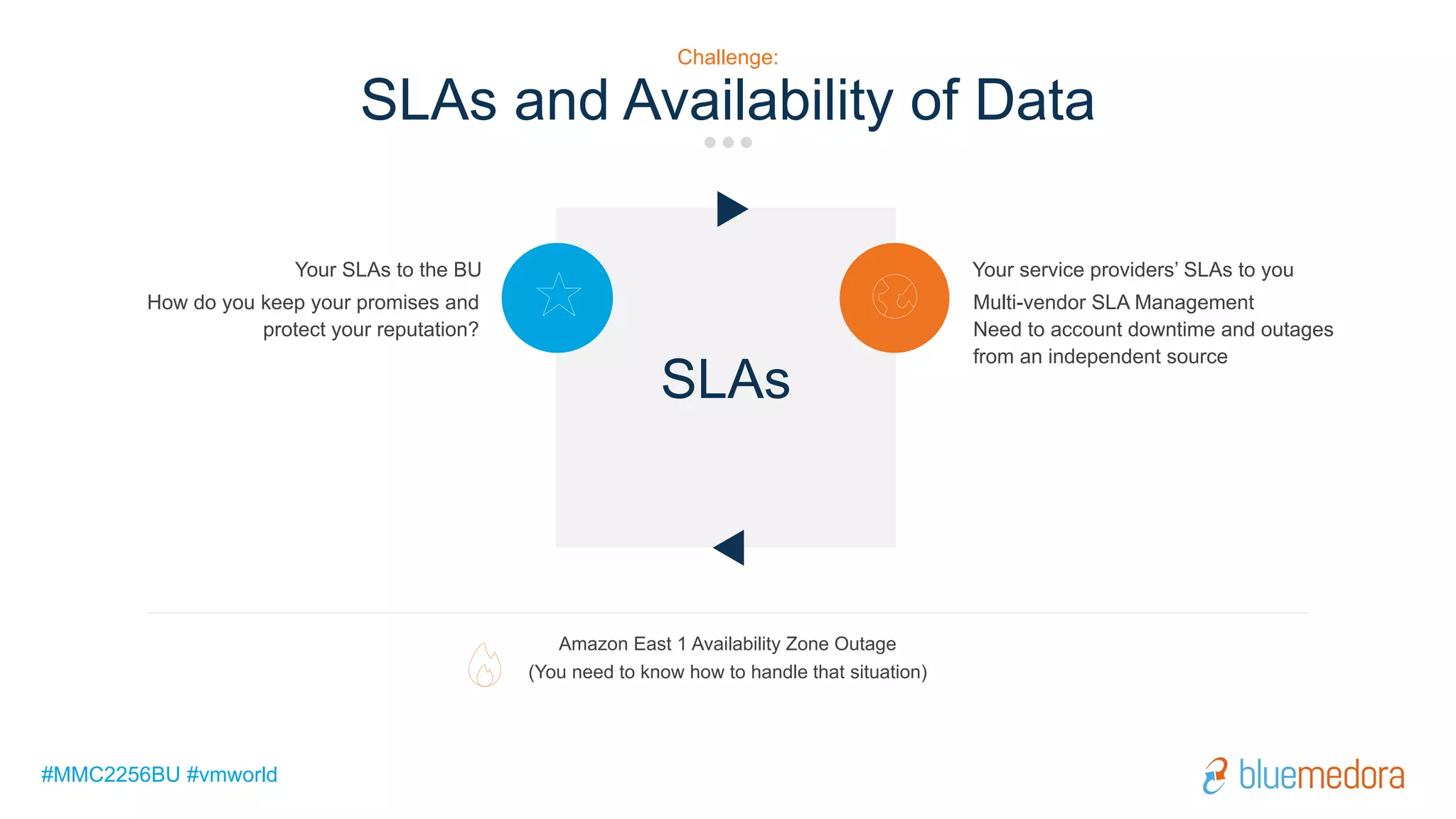 Challenge:
SLAs and Availability of Data

Your SLAs to the BU
How do you keep your promises and protect your reputation?

SLAs

Your service providers' SLAs to you
Multi-vendor SLA Management
Need to account downtime and outages from an independent source

Amazon East 1 Availability Zone Outage
(You need to know how to handle that situation)

#MMC2256BU #vmworld

bluemedora